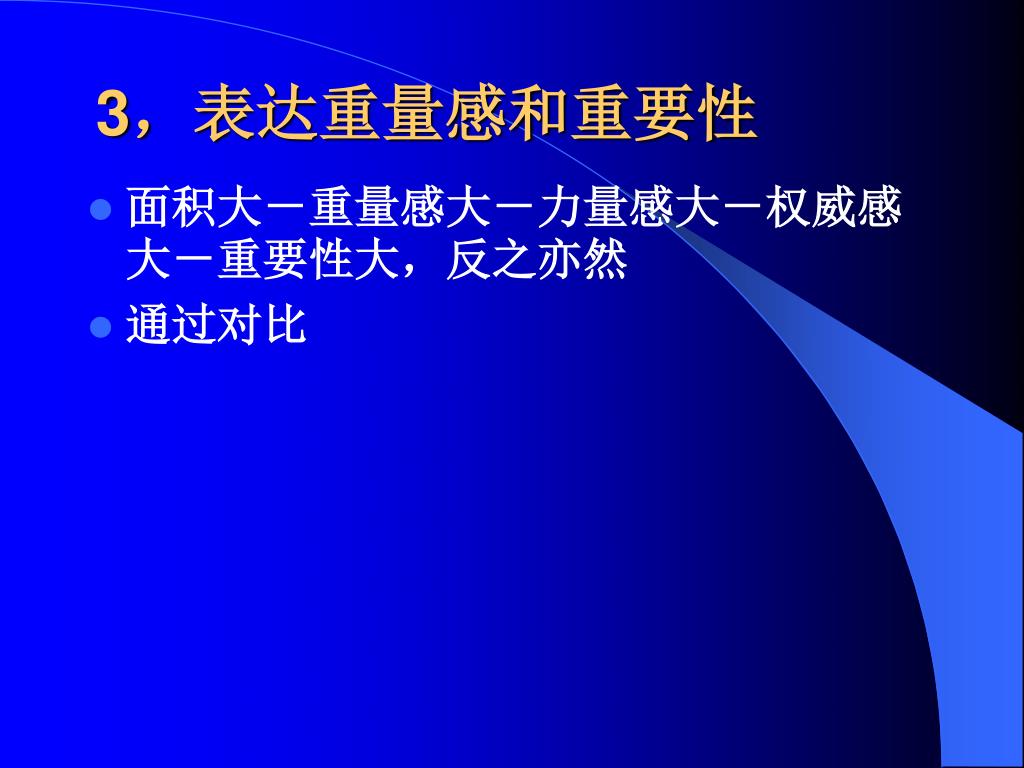 3，表达重量感和重要性

- 面积大－重量感大－力量感大－权威感大－重要性大，反之亦然
- 通过对比